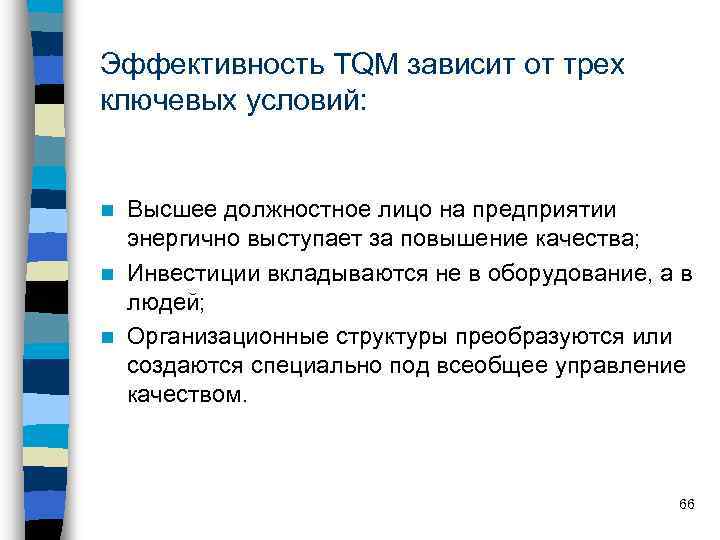 Эффективность TQM зависит от трех ключевых условий:

- Высшее должностное лицо на предприятии энергично выступает за повышение качества;
- Инвестиции вкладываются не в оборудование, а в людей;
- Организационные структуры преобразуются или создаются специально под всеобщее управление качеством.

66